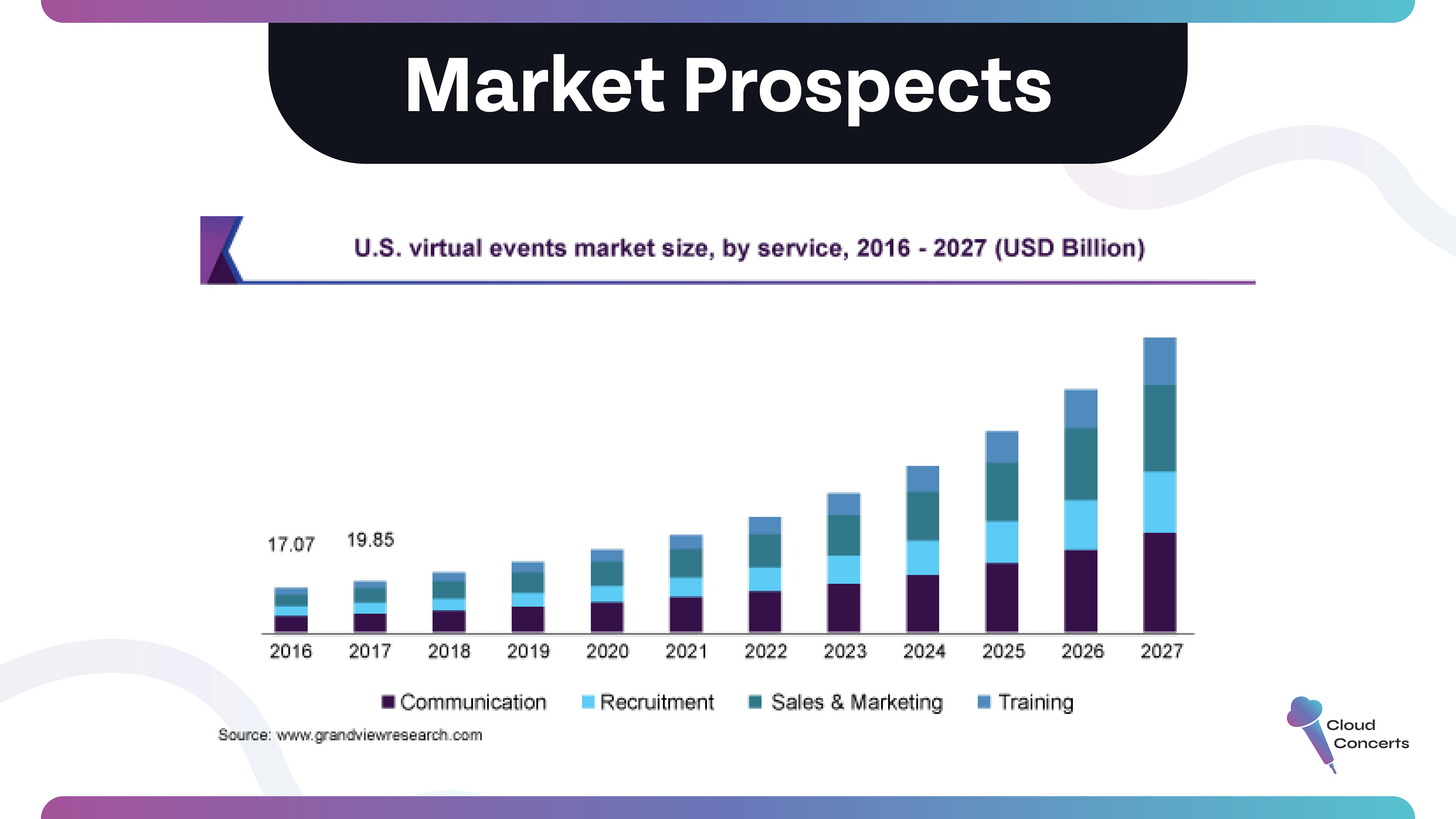 Market Prospects

U.S. virtual events market size, by service, 2016 - 2027 (USD Billion)

17.07
19.85

2016 2017 2018 2019 2020 2021 2022 2023 2024 2025 2026 2027

Communication Recruitment Sales & Marketing Training

Source: www.grandviewresearch.com

Cloud Concerts